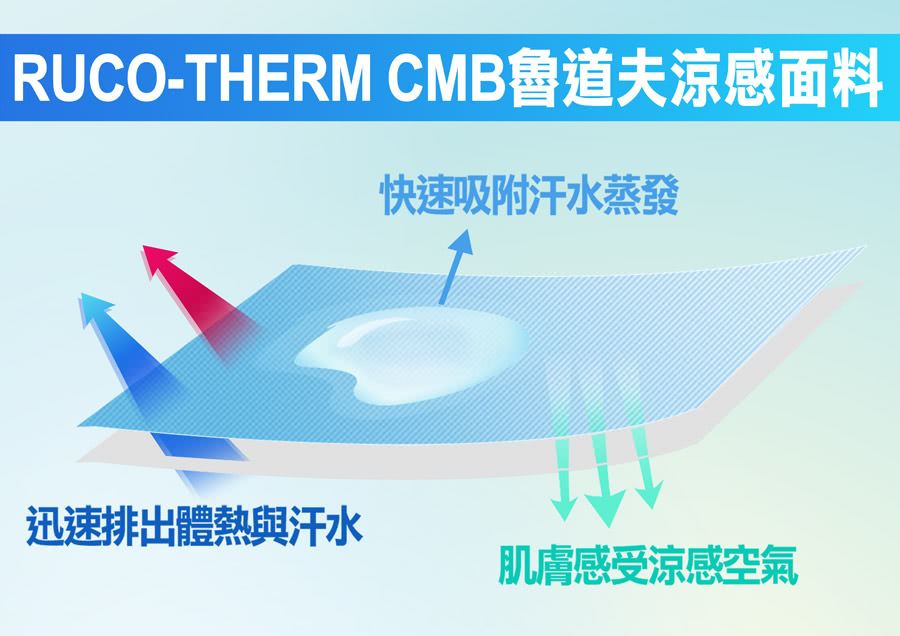 RUCO-THERM CMB魯道夫涼感面料

快速吸附汗水蒸發

迅速排出體熱與汗水

肌膚感受涼感空氣